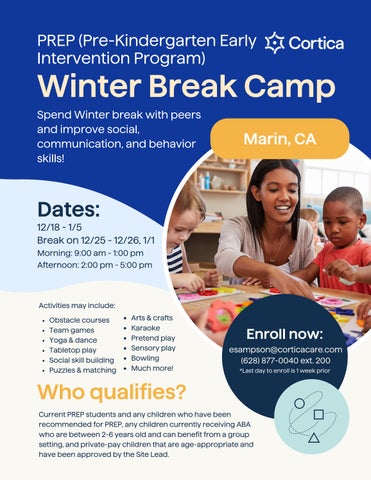 PREP (Pre-Kindergarten Early Intervention Program)

Cortica

Winter Break Camp

Spend Winter break with peers and improve social, communication, and behavior skills!

Marin, CA

Dates:
12/18 - 1/5
Break on 12/25 - 12/26, 1/1
Morning: 9:00 am - 1:00 pm
Afternoon: 2:00 pm - 5:00 pm

Activities may include:
- Obstacle courses
- Team games
- Yoga & dance
- Tabletop play
- Social skill building
- Puzzles & matching
- Arts & crafts
- Karaoke
- Pretend play
- Sensory play
- Bowling
- Much more!

Enroll now:
esampson@corticacare.com
(628) 877-0040 ext. 200
*Last day to enroll is 1 week prior

Who qualifies?

Current PREP students and any children who have been recommended for PREP, any children currently receiving ABA who are between 2-6 years old and can benefit from a group setting, and private-pay children that are age-appropriate and have been approved by the Site Lead.